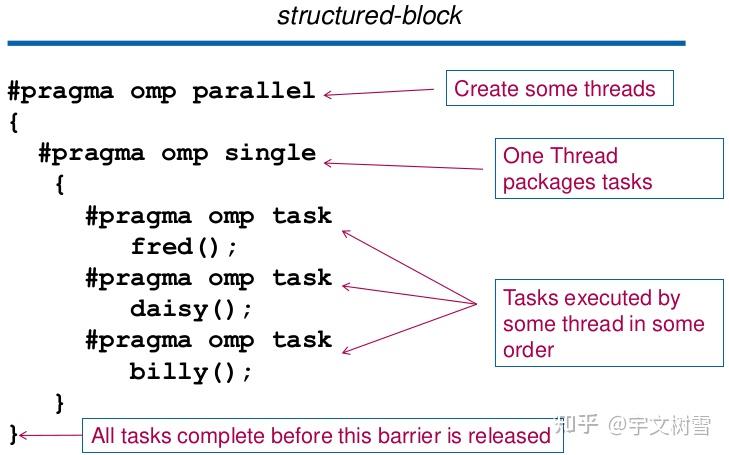 structured-block

#pragma omp parallel
{
  #pragma omp single
   {
     #pragma omp task
        fred();
     #pragma omp task
        daisy();
     #pragma omp task
        billy();
   }
}

Create some threads

One Thread packages tasks

Tasks executed by some thread in some order

All tasks complete before this barrier is released

知乎 @宇文树雪